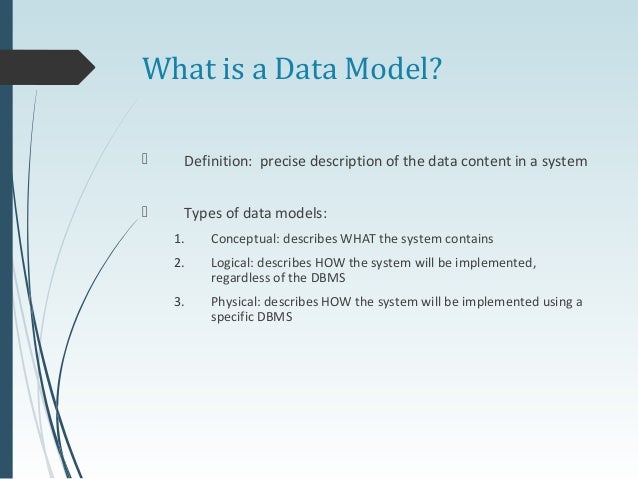 What is a Data Model?

Definition: precise description of the data content in a system

Types of data models:

1. Conceptual: describes WHAT the system contains
2. Logical: describes HOW the system will be implemented, regardless of the DBMS
3. Physical: describes HOW the system will be implemented using a specific DBMS